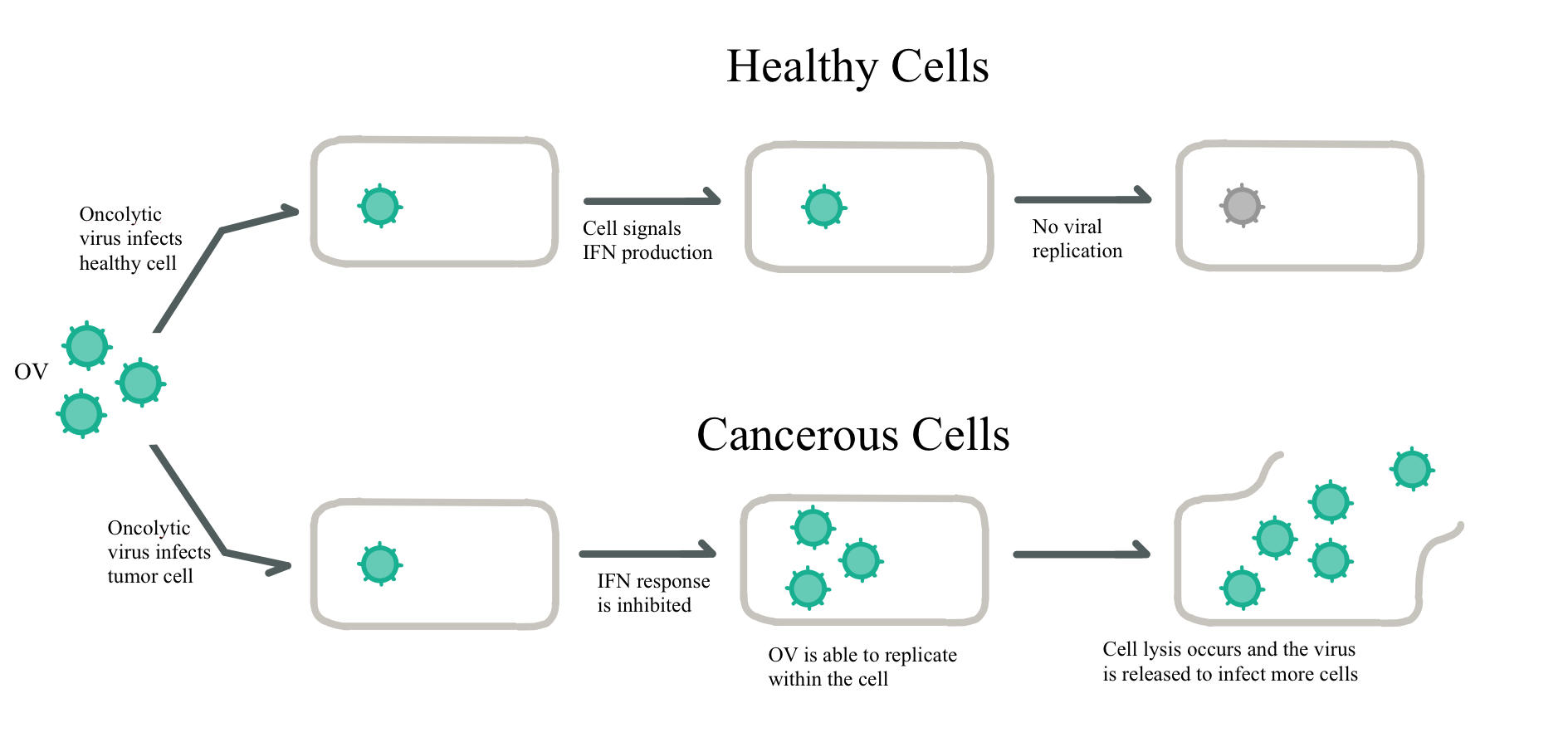 Healthy Cells

Oncolytic virus infects healthy cell

Cell signals IFN production

No viral replication

OV

Cancerous Cells

Oncolytic virus infects tumor cell

IFN response is inhibited

OV is able to replicate within the cell

Cell lysis occurs and the virus is released to infect more cells